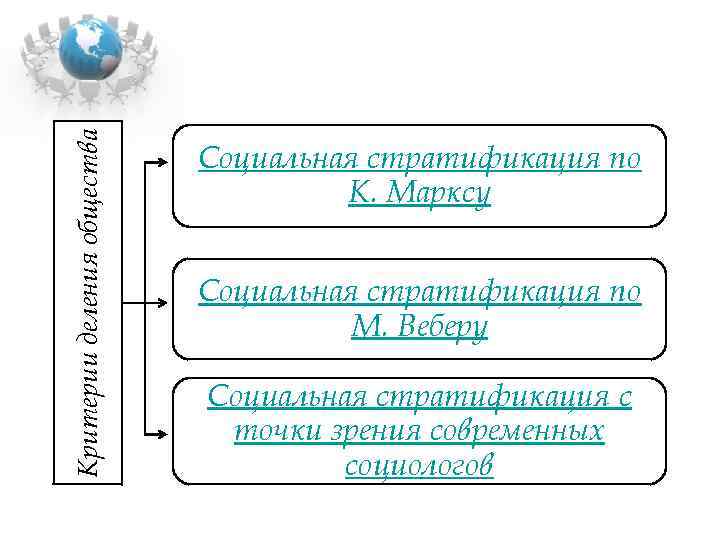 Критерии деления общества

Социальная стратификация по К. Марксу

Социальная стратификация по М. Веберу

Социальная стратификация с точки зрения современных социологов